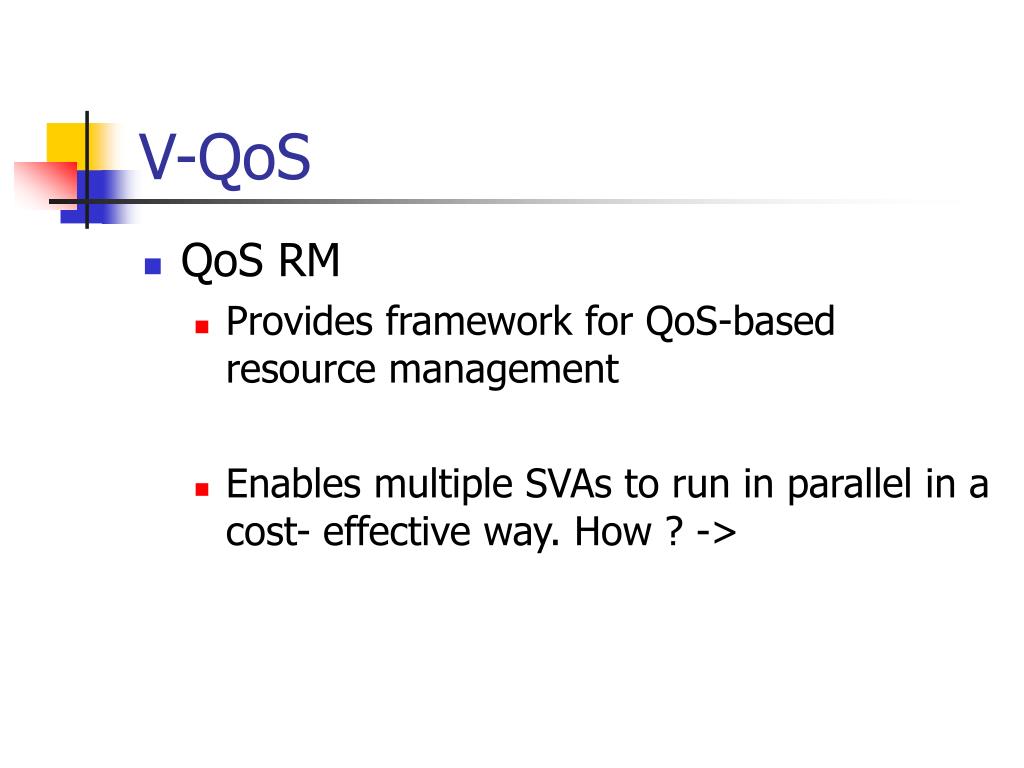 V-QoS

QoS RM

Provides framework for QoS-based resource management

Enables multiple SVAs to run in parallel in a cost- effective way. How ? ->